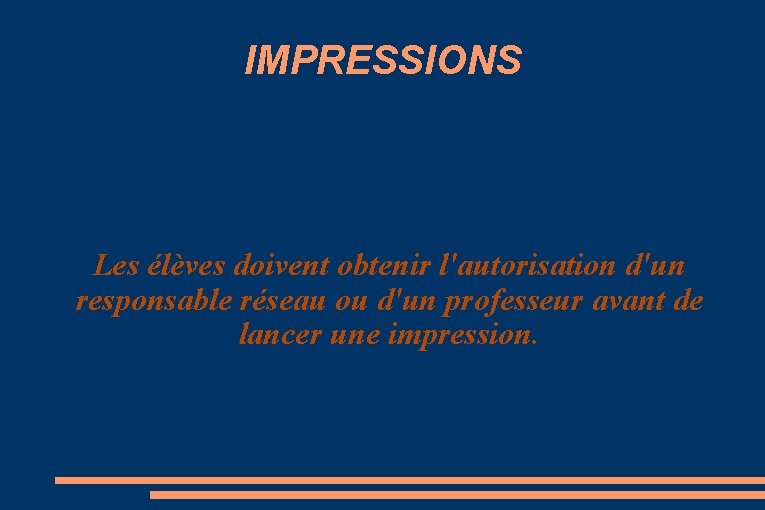 IMPRESSIONS

Les élèves doivent obtenir l'autorisation d'un responsable réseau ou d'un professeur avant de lancer une impression.